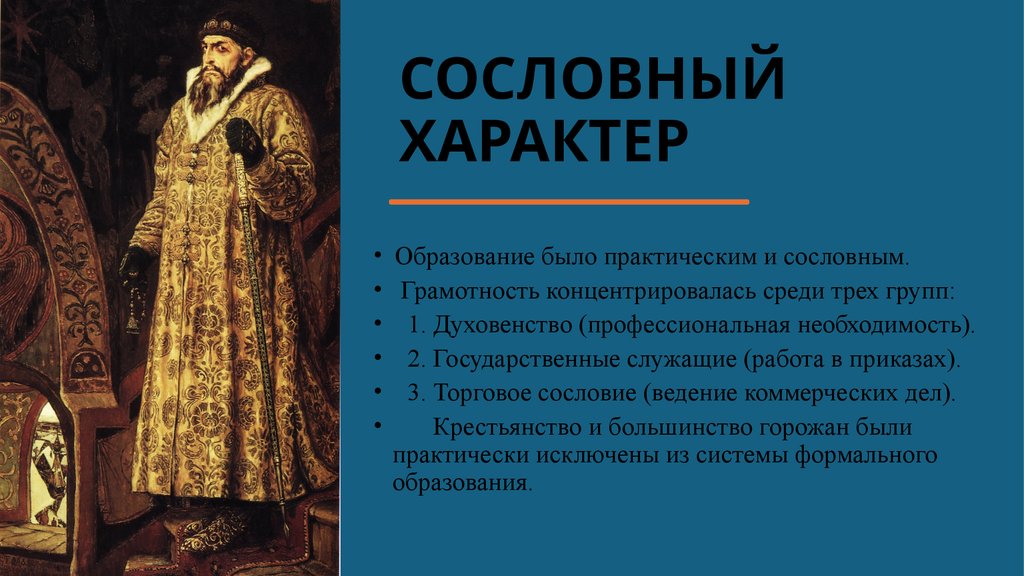 СОСЛОВНЫЙ ХАРАКТЕР

• Образование было практическим и сословным.
• Грамотность концентрировалась среди трех групп:
• 1. Духовенство (профессиональная необходимость).
• 2. Государственные служащие (работа в приказах).
• 3. Торговое сословие (ведение коммерческих дел).
• Крестьянство и большинство горожан были практически исключены из системы формального образования.